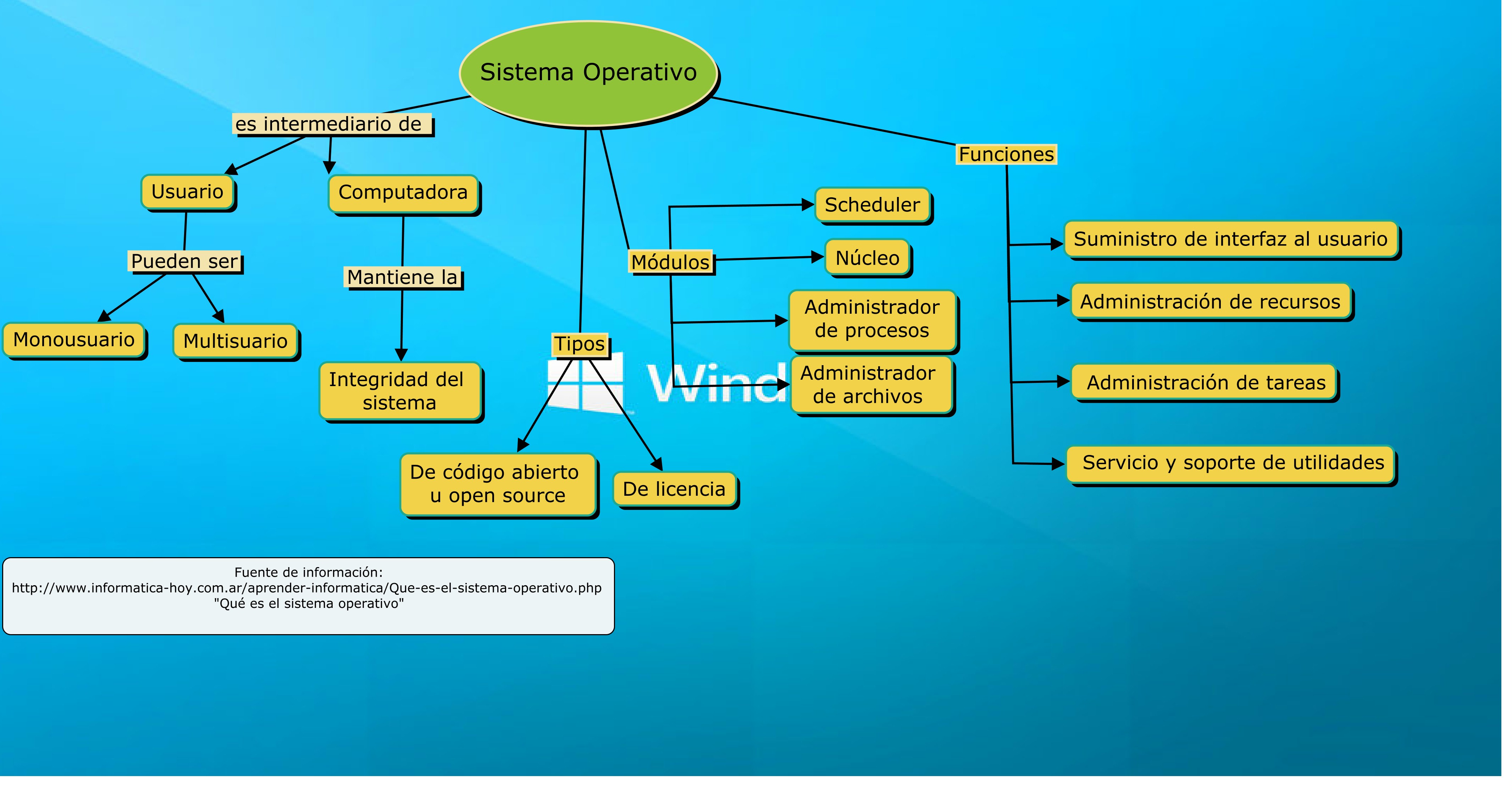 Sistema Operativo

es intermediario de

Usuario

Computadora

Pueden ser

Monousuario

Multisuario

Mantiene la

Integridad del sistema

Tipos

De código abierto u open source

De licencia

Módulos

Scheduler

Núcleo

Administrador de procesos

Administrador de archivos

Wind

Funciones

Suministro de interfaz al usuario

Administración de recursos

Administración de tareas

Servicio y soporte de utilidades

Fuente de información:
http://www.informatica-hoy.com.ar/aprender-informatica/Que-es-el-sistema-operativo.php
"Qué es el sistema operativo"